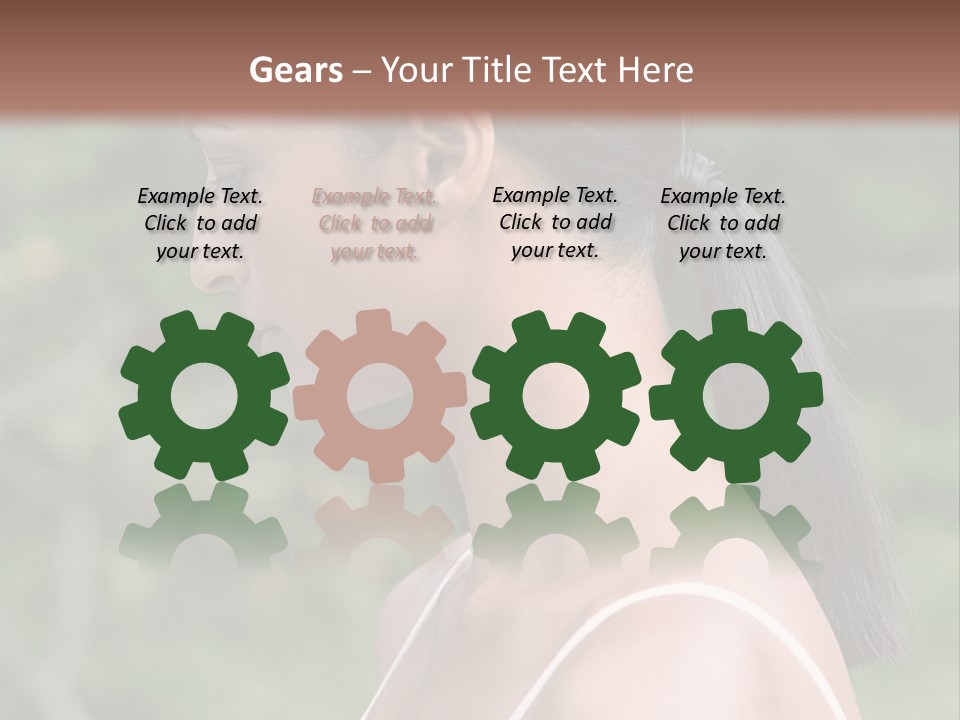 Gears – Your Title Text Here

Example Text. Click to add your text.

Example Text. Click to add your text.

Example Text. Click to add your text.

Example Text. Click to add your text.